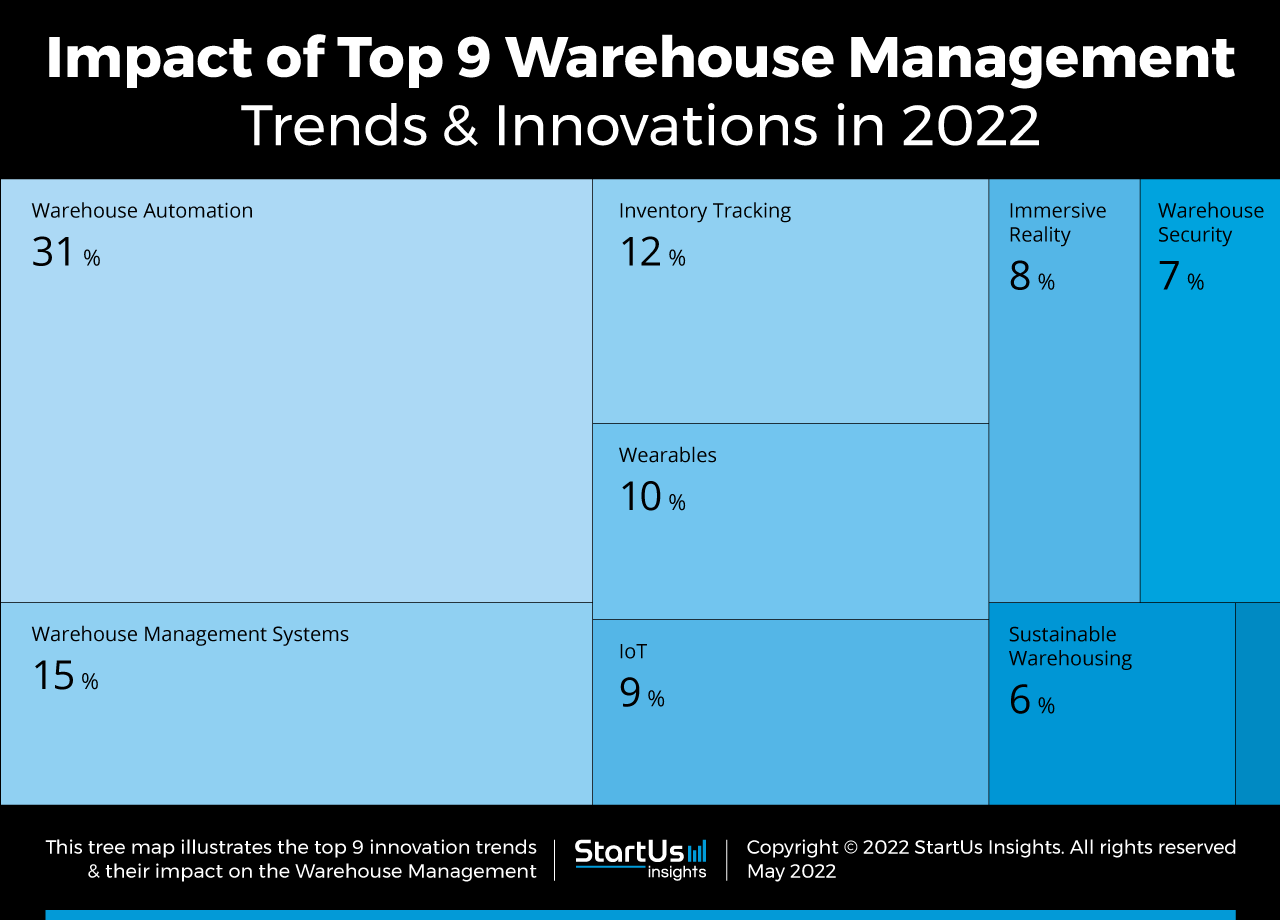 Impact of Top 9 Warehouse Management
Trends & Innovations in 2022

Warehouse Automation
31 %

Warehouse Management Systems
15 %

Inventory Tracking
12 %

Wearables
10 %

IoT
9 %

Immersive Reality
8 %

Warehouse Security
7 %

Sustainable Warehousing
6 %

This tree map illustrates the top 9 innovation trends & their impact on the Warehouse Management

StartUs insights

Copyright © 2022 StartUs Insights. All rights reserved
May 2022